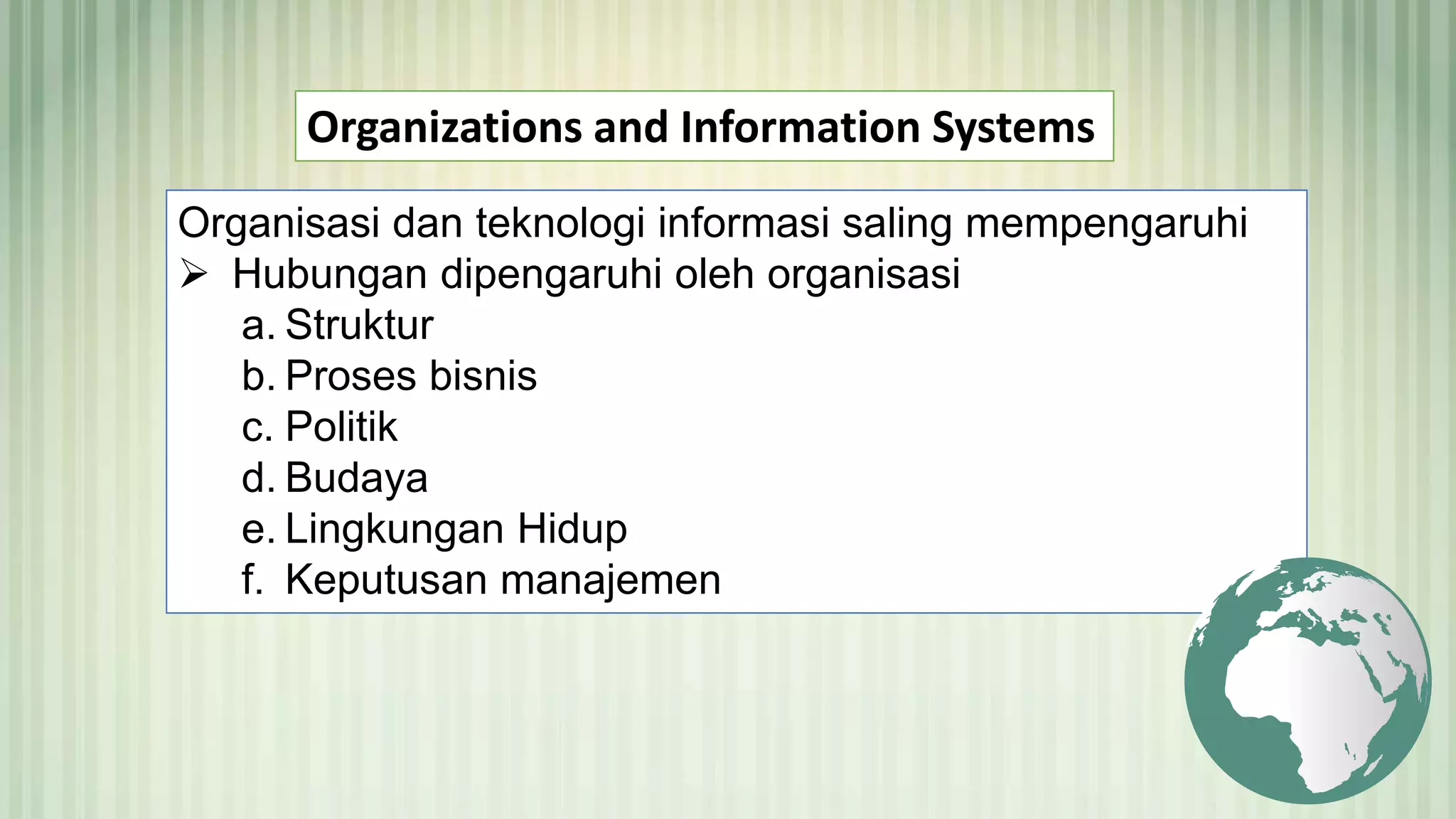 Organizations and Information Systems

Organisasi dan teknologi informasi saling mempengaruhi
➢ Hubungan dipengaruhi oleh organisasi
a. Struktur
b. Proses bisnis
c. Politik
d. Budaya
e. Lingkungan Hidup
f. Keputusan manajemen